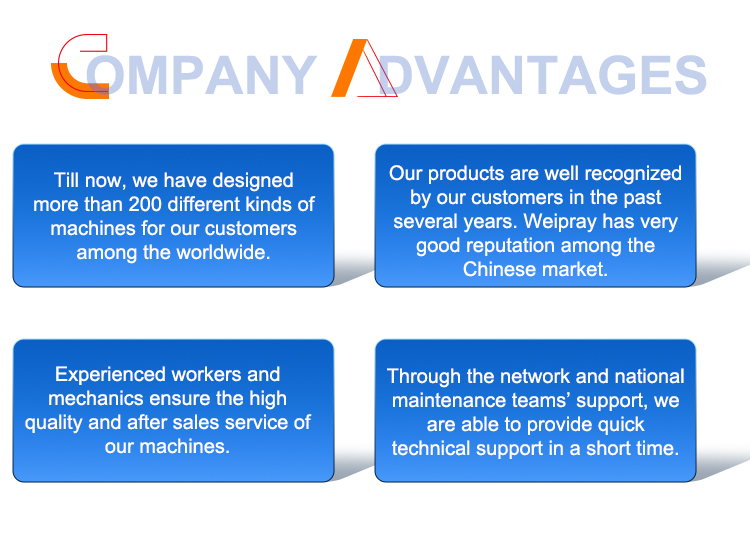 COMPANY ADVANTAGES

Till now, we have designed more than 200 different kinds of machines for our customers among the worldwide.

Our products are well recognized by our customers in the past several years. Weipray has very good reputation among the Chinese market.

Experienced workers and mechanics ensure the high quality and after sales service of our machines.

Through the network and national maintenance teams' support, we are able to provide quick technical support in a short time.